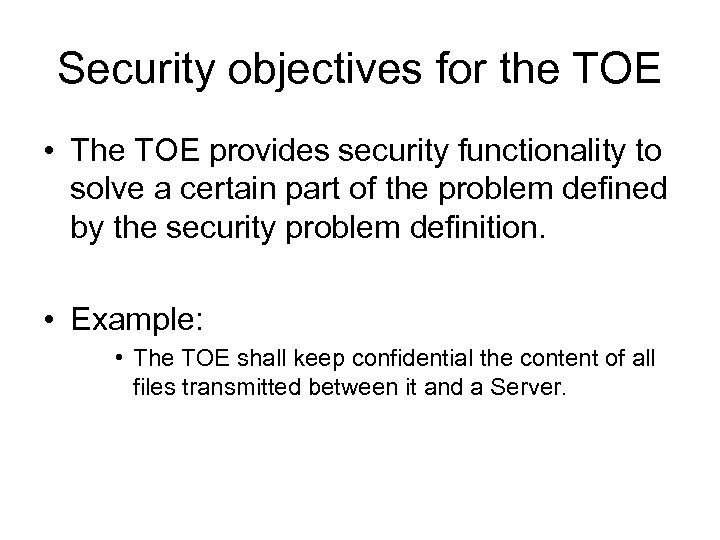 Security objectives for the TOE

• The TOE provides security functionality to solve a certain part of the problem defined by the security problem definition.

• Example:
  • The TOE shall keep confidential the content of all files transmitted between it and a Server.